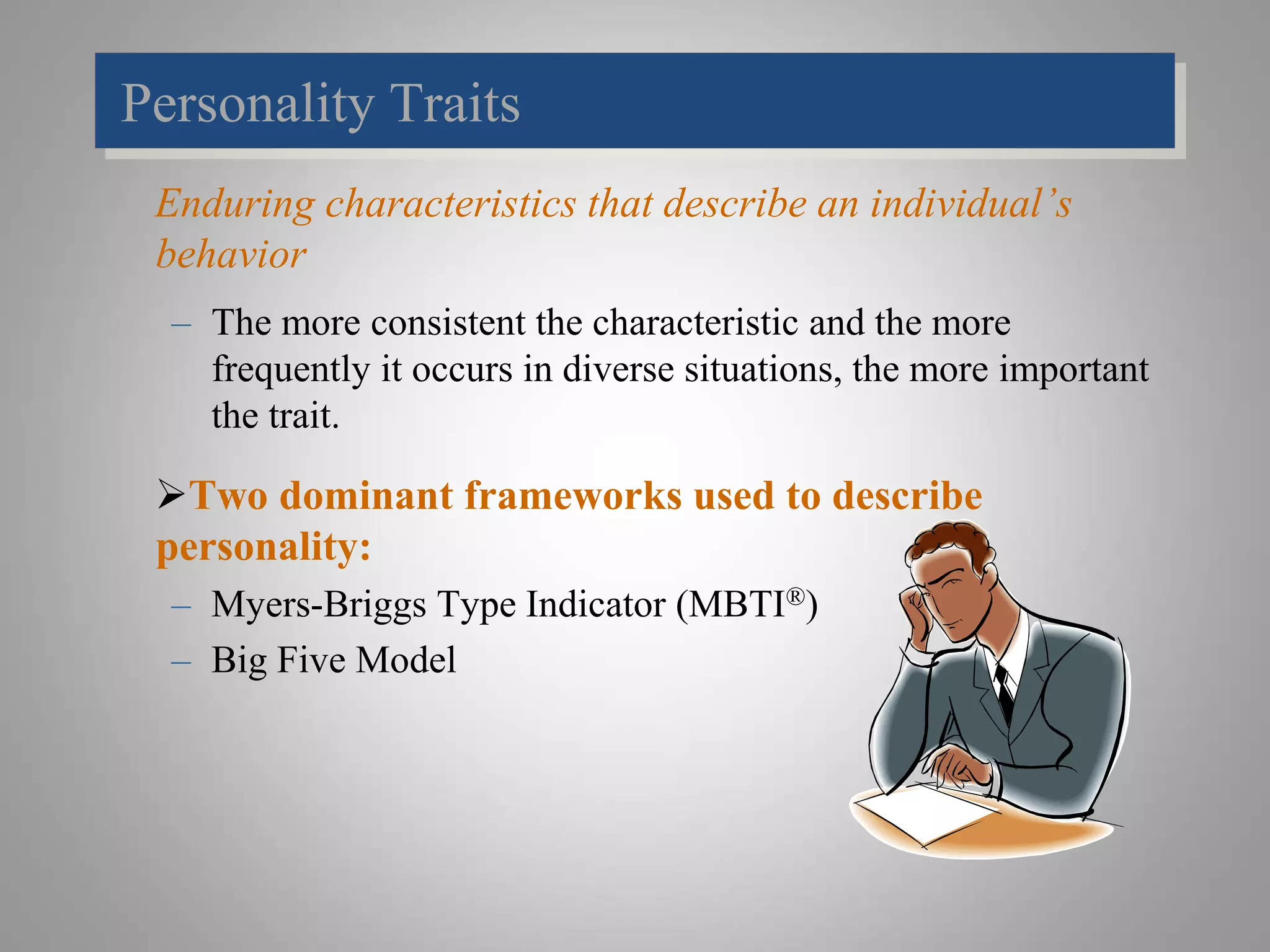 Personality Traits

Enduring characteristics that describe an individual's behavior

– The more consistent the characteristic and the more frequently it occurs in diverse situations, the more important the trait.

➢Two dominant frameworks used to describe personality:

– Myers-Briggs Type Indicator (MBTI®)
– Big Five Model